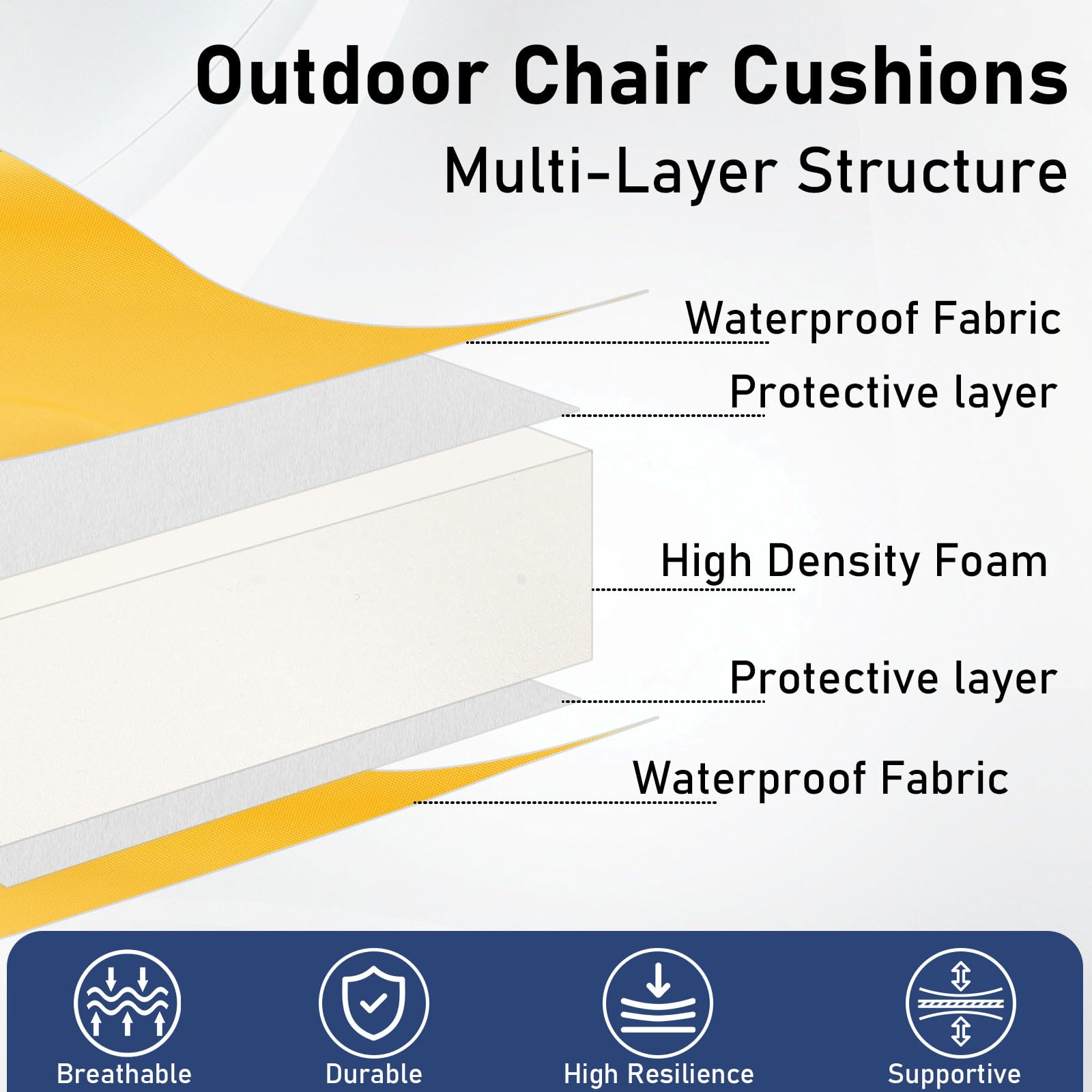 Outdoor Chair Cushions
Multi-Layer Structure

Waterproof Fabric
Protective layer
High Density Foam
Protective layer
Waterproof Fabric

Breathable
Durable
High Resilience
Supportive